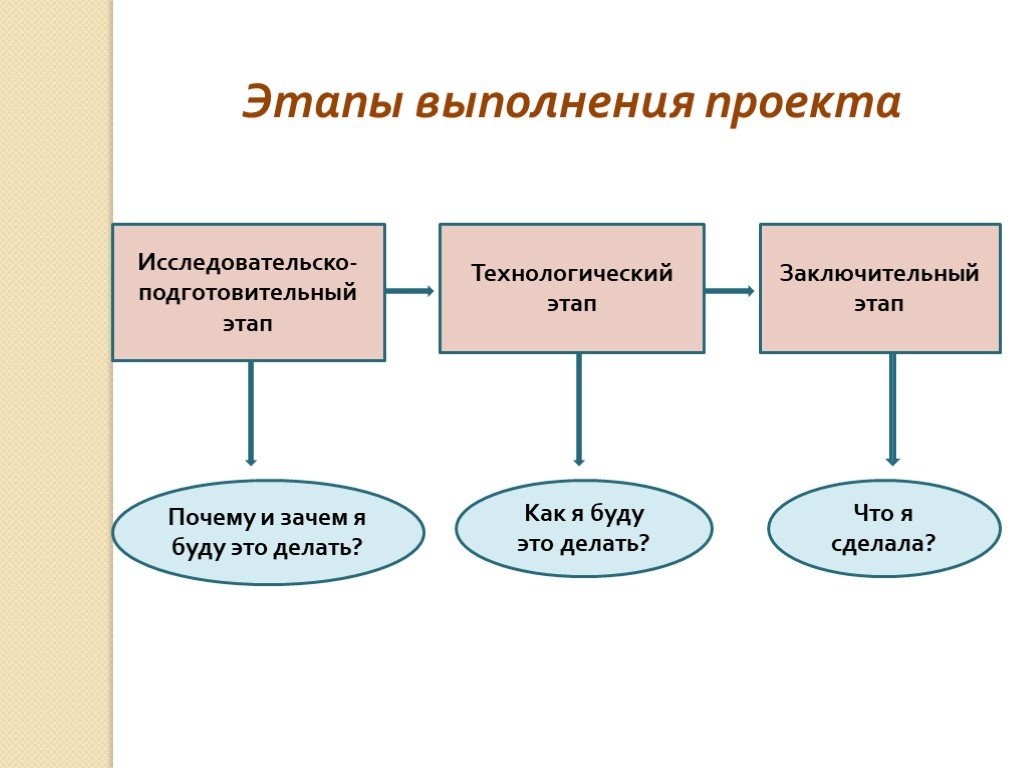 Этапы выполнения проекта

Исследовательско-подготовительный этап

Технологический этап

Заключительный этап

Почему и зачем я буду это делать?

Как я буду это делать?

Что я сделала?